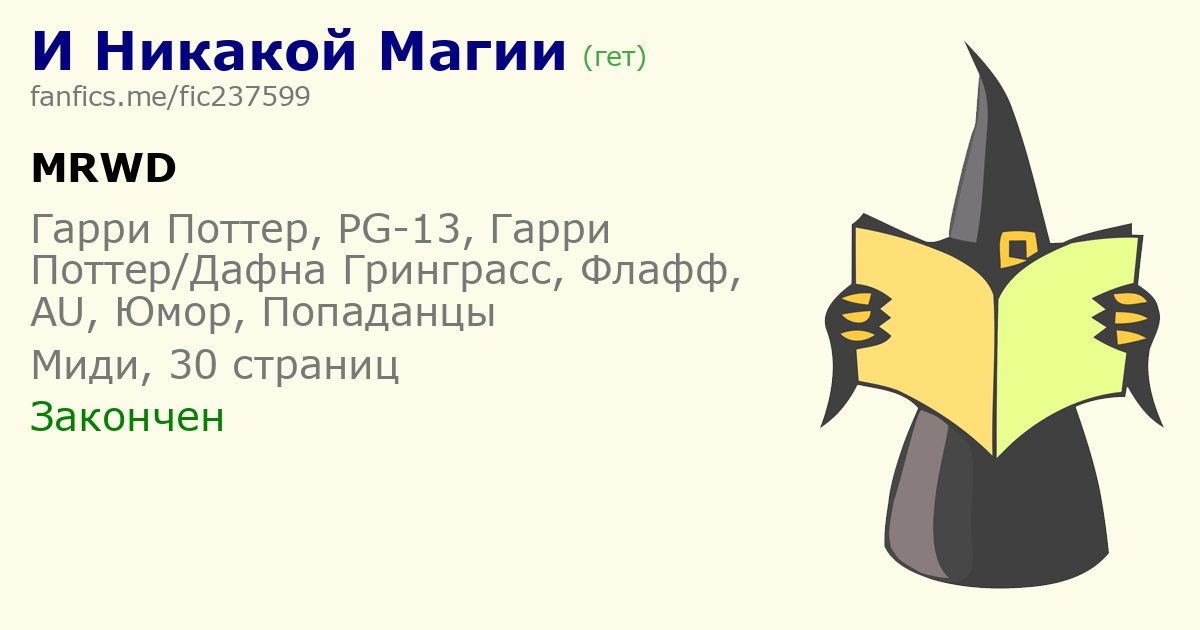 И Никакой Магии (гет)
fanfics.me/fic237599

MRWD

Гарри Поттер, PG-13, Гарри Поттер/Дафна Гринграсс, Флафф, AU, Юмор, Попаданцы

Миди, 30 страниц

Закончен